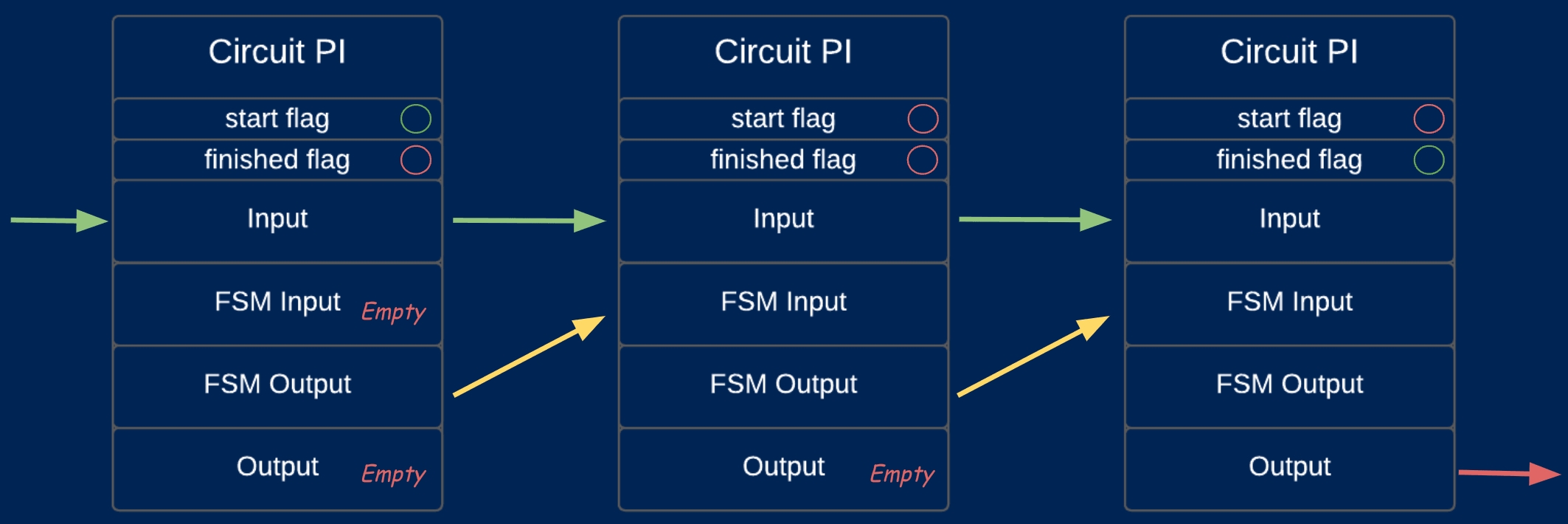 Circuit PI
start flag
finished flag
Input
FSM Input Empty
FSM Output
Output Empty

Circuit PI
start flag
finished flag
Input
FSM Input
FSM Output
Output Empty

Circuit PI
start flag
finished flag
Input
FSM Input
FSM Output
Output